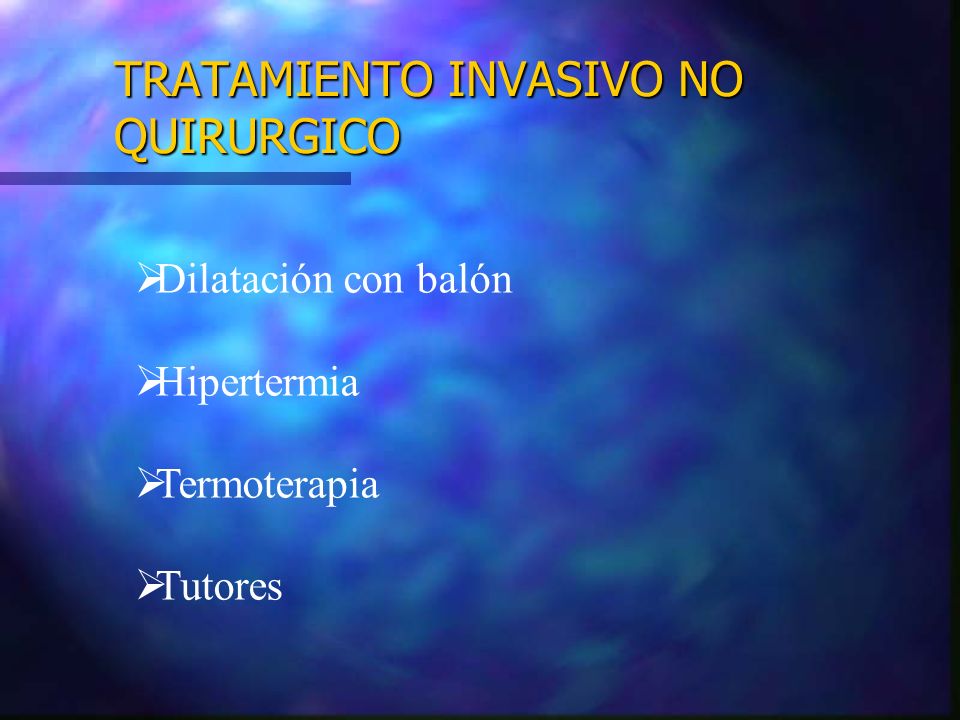 TRATAMIENTO INVASIVO NO QUIRURGICO

➢Dilatación con balón

➢Hipertermia

➢Termoterapia

➢Tutores